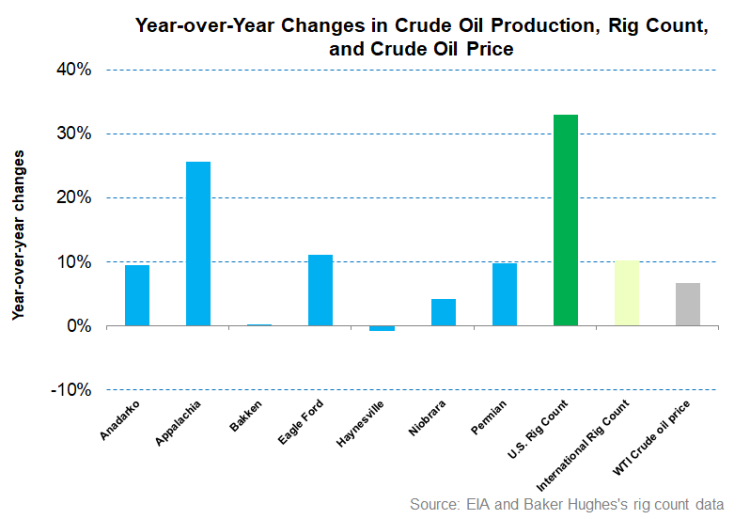 Year-over-Year Changes in Crude Oil Production, Rig Count, and Crude Oil Price

Year-over-year changes

40%
30%
20%
10%
0%
-10%

Anadarko
Appalachia
Bakken
Eagle Ford
Haynesville
Niobrara
Permian
U.S. Rig Count
International Rig Count
WTI Crude oil price

Source: EIA and Baker Hughes's rig count data